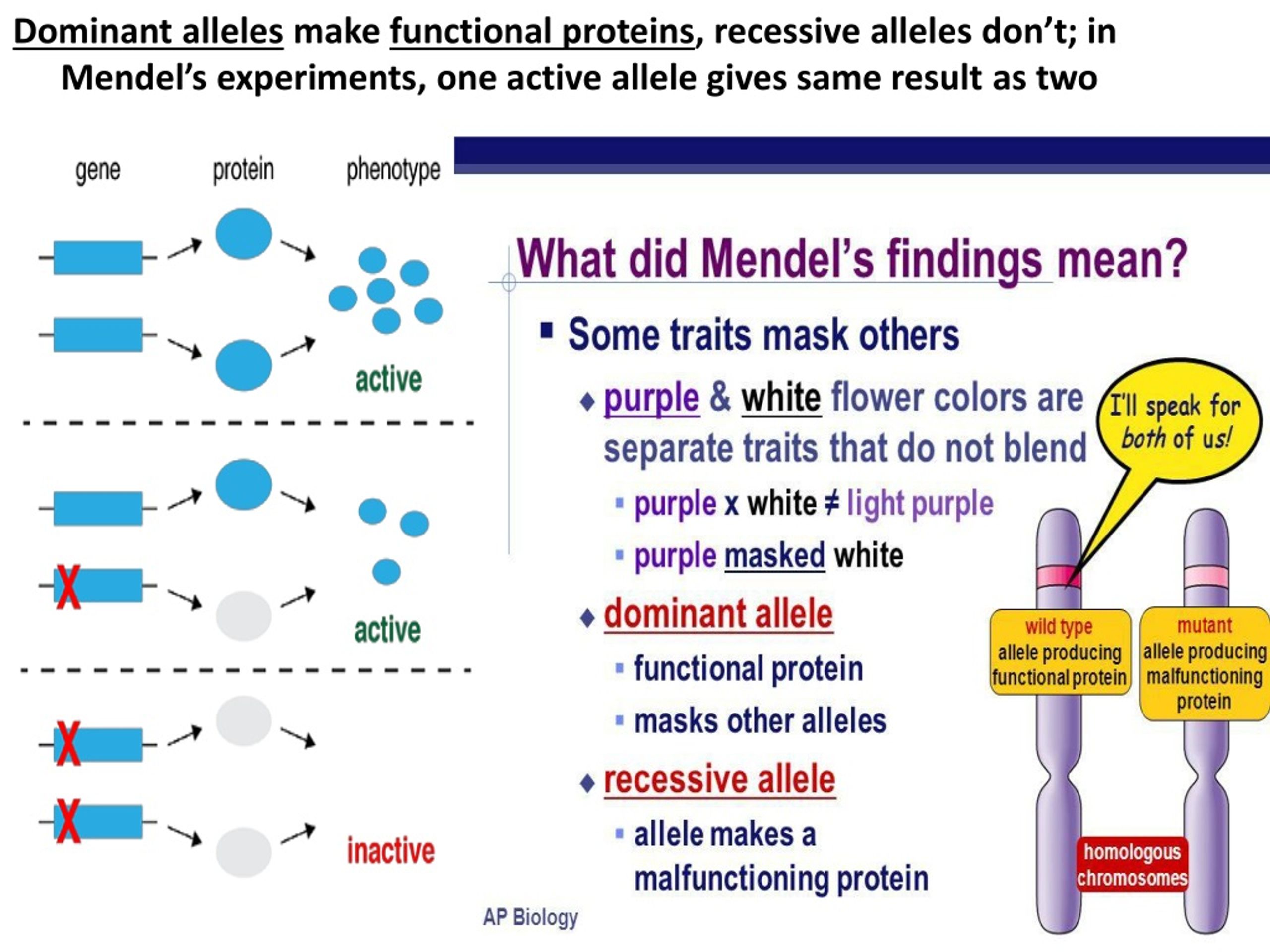 Dominant alleles make functional proteins, recessive alleles don't; in Mendel's experiments, one active allele gives same result as two

gene protein phenotype

active

active

inactive

What did Mendel's findings mean?

Some traits mask others

purple & white flower colors are separate traits that do not blend

purple x white ≠ light purple

purple masked white

dominant allele

functional protein

masks other alleles

recessive allele

allele makes a malfunctioning protein

I'll speak for both of us!

wild type allele producing functional protein

mutant allele producing malfunctioning protein

homologous chromosomes

AP Biology